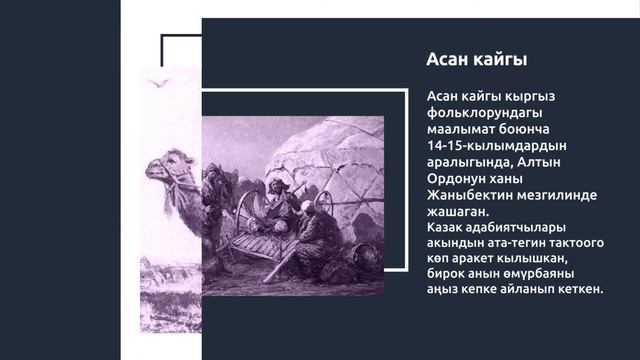 Асан кайгы

Асан кайгы кыргыз фольклорундагы маалымат боюнча 14-15-кылымдардын аралыгында, Алтын Ордонун ханы Жаныбектин мезгилинде жашаган.
Казак адабиятчылары акындын ата-тегин тактоого көп аракет кылышкан, бирок анын өмүрбаяны аңыз кепке айланып кеткен.